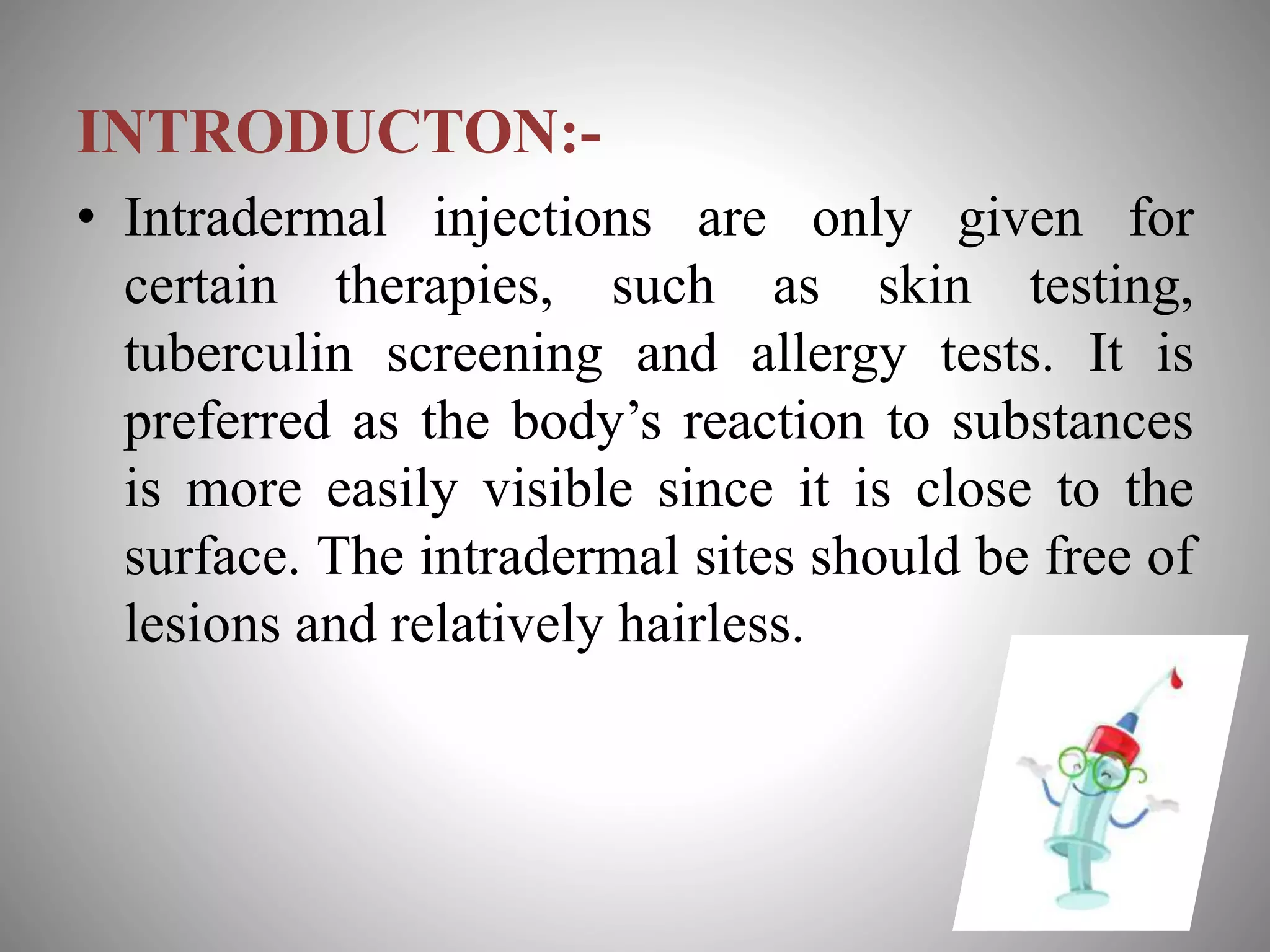 INTRODUCTON:-

• Intradermal injections are only given for certain therapies, such as skin testing, tuberculin screening and allergy tests. It is preferred as the body’s reaction to substances is more easily visible since it is close to the surface. The intradermal sites should be free of lesions and relatively hairless.